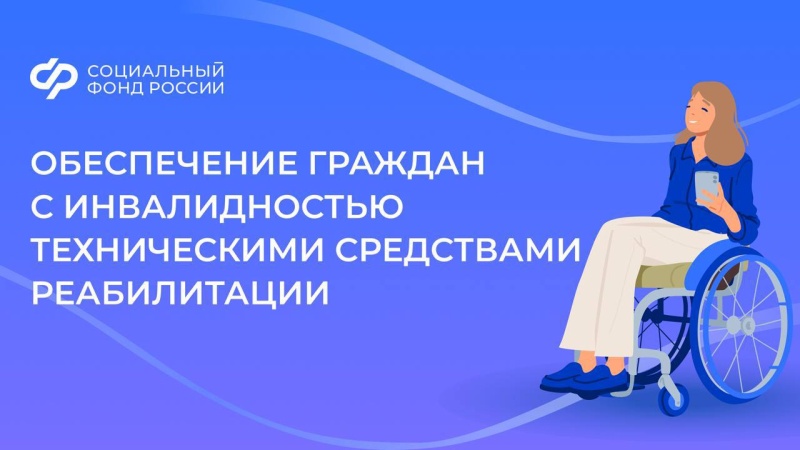 СОЦИАЛЬНЫЙ ФОНД РОССИИ

ОБЕСПЕЧЕНИЕ ГРАЖДАН С ИНВАЛИДНОСТЬЮ ТЕХНИЧЕСКИМИ СРЕДСТВАМИ РЕАБИЛИТАЦИИ